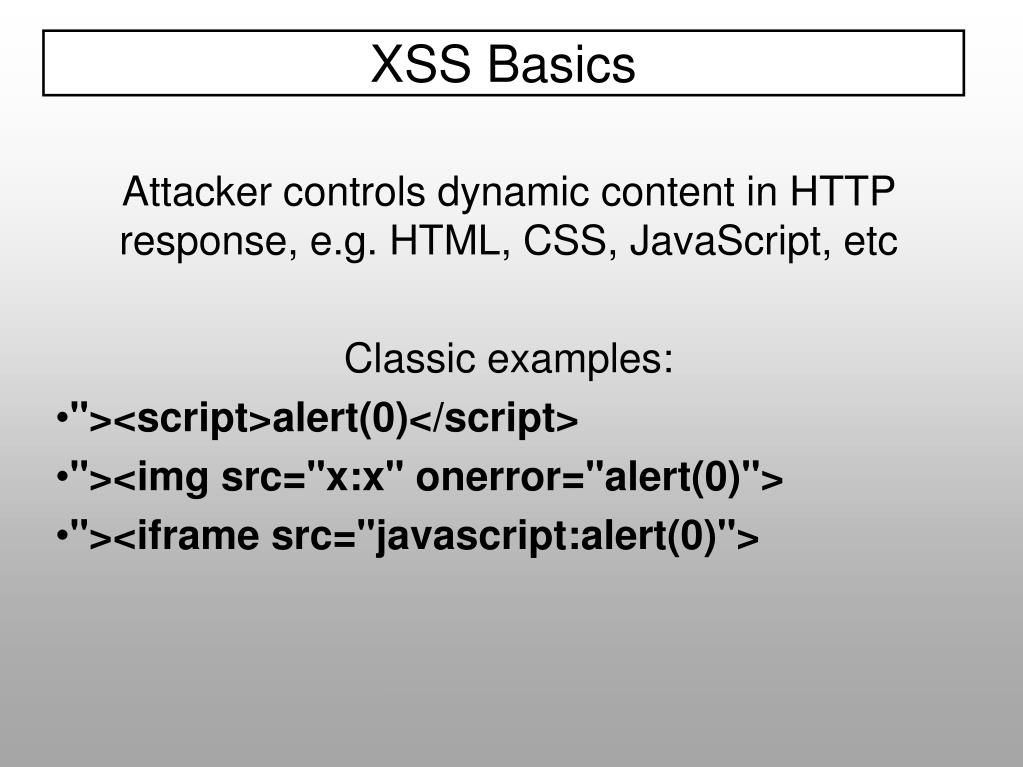 XSS Basics

Attacker controls dynamic content in HTTP response, e.g. HTML, CSS, JavaScript, etc

Classic examples:

•"><script>alert(0)</script>

•"><img src="x:x" onerror="alert(0)">

•"><iframe src="javascript:alert(0)">